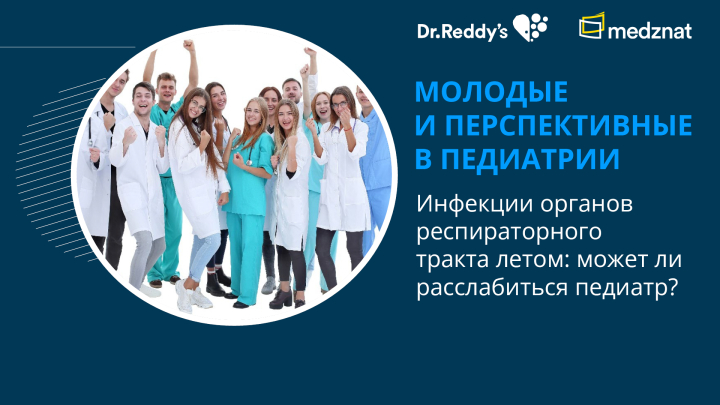 Dr.Reddy's

medznat

МОЛОДЫЕ
И ПЕРСПЕКТИВНЫЕ
В ПЕДИАТРИИ

Инфекции органов респираторного тракта летом: может ли расслабиться педиатр?